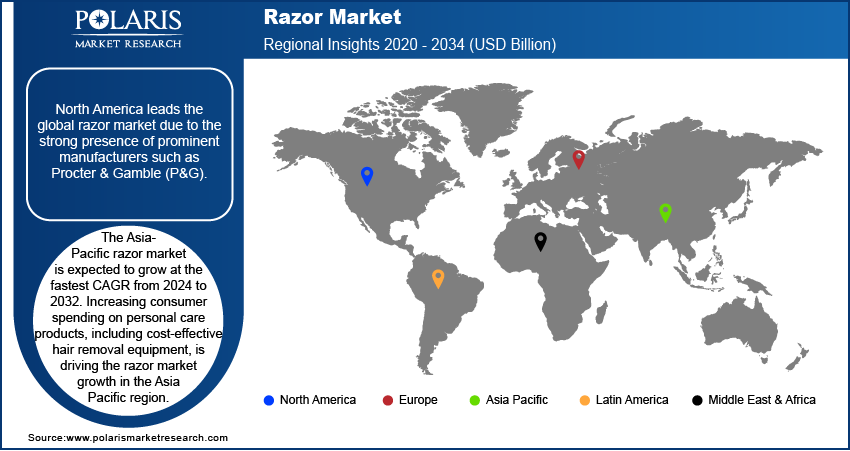 POLARIS
MARKET RESEARCH

Razor Market
Regional Insights 2020 - 2034 (USD Billion)

North America leads the global razor market due to the strong presence of prominent manufacturers such as Procter & Gamble (P&G).

The Asia-Pacific razor market is expected to grow at the fastest CAGR from 2024 to 2032. Increasing consumer spending on personal care products, including cost-effective hair removal equipment, is driving the razor market growth in the Asia Pacific region.

North America
Europe
Asia Pacific
Latin America
Middle East & Africa

Source:www.polarismarketresearch.com